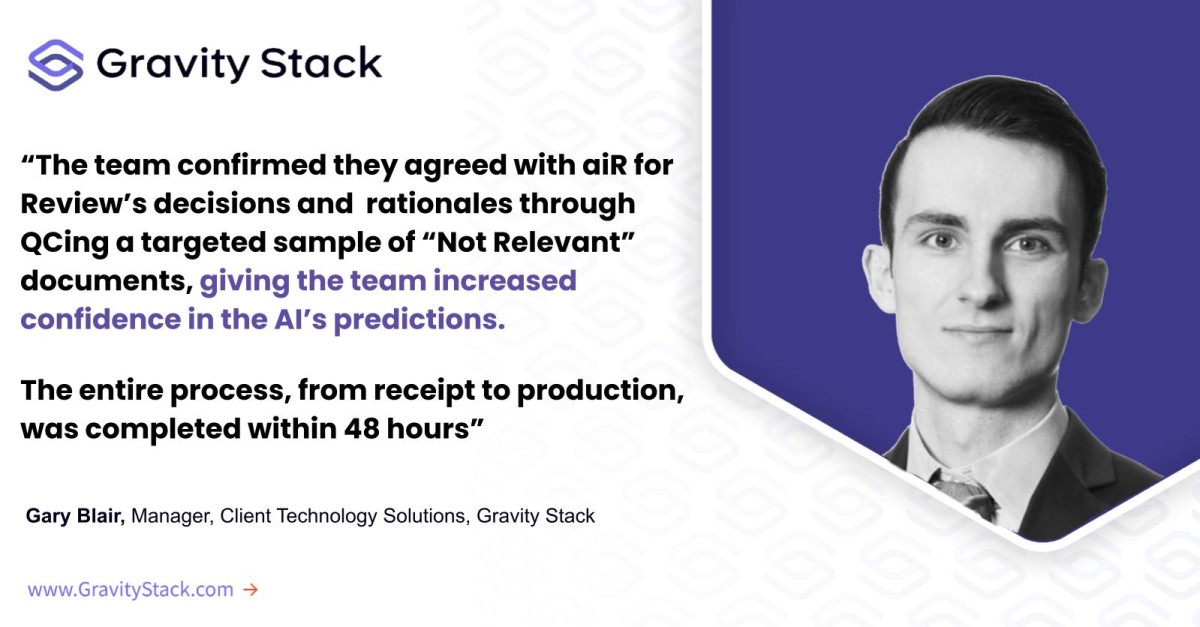 Gravity Stack

"The team confirmed they agreed with aiR for Review's decisions and rationales through QCing a targeted sample of "Not Relevant" documents, giving the team increased confidence in the AI's predictions.

The entire process, from receipt to production, was completed within 48 hours"

Gary Blair, Manager, Client Technology Solutions, Gravity Stack

www.GravityStack.com →